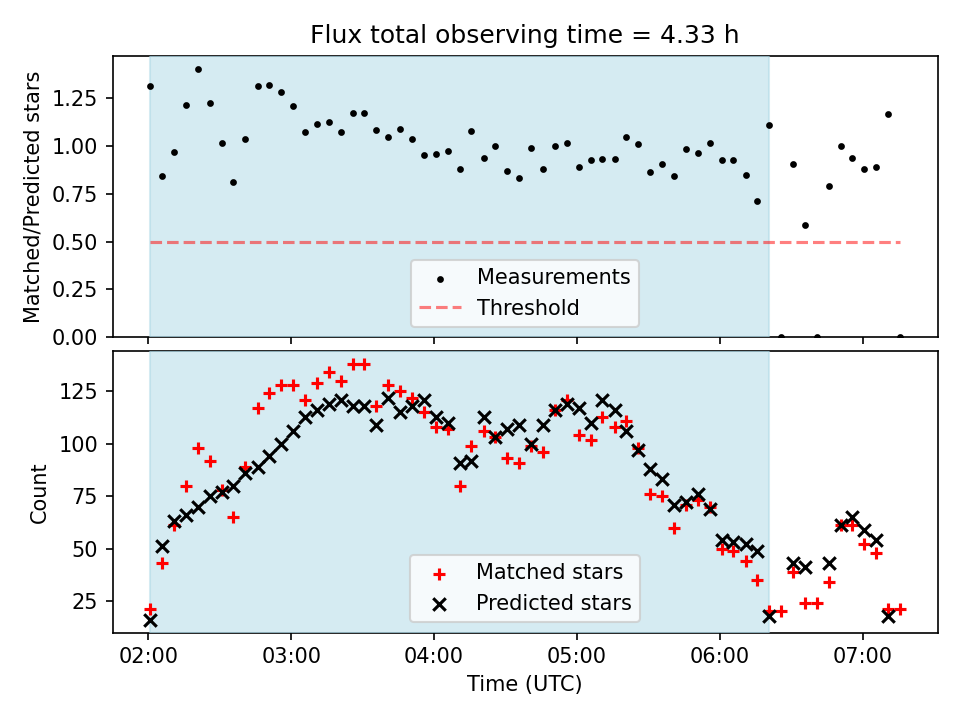 Flux total observing time = 4.33 h

Matched/Predicted stars

1.25
1.00
0.75
0.50
0.25
0.00

Measurements
Threshold

Count

125
100
75
50
25

Matched stars
Predicted stars

02:00
03:00
04:00
05:00
06:00
07:00

Time (UTC)